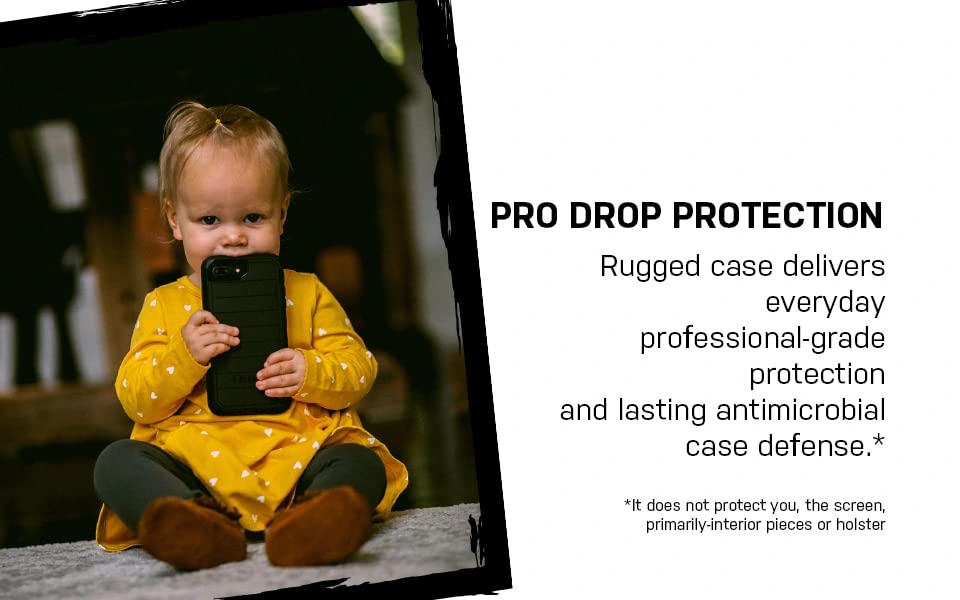 PRO DROP PROTECTION

Rugged case delivers everyday professional-grade protection and lasting antimicrobial case defense.*

*It does not protect you, the screen, primarily-interior pieces or holster